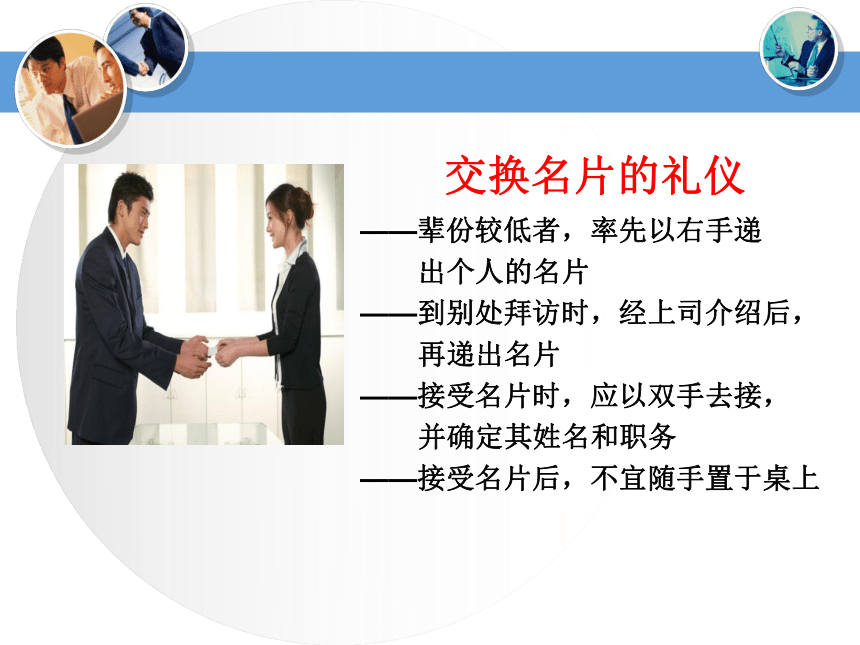 交换名片的礼仪

——辈份较低者，率先以右手递出个人的名片

——到别处拜访时，经上司介绍后，再递出名片

——接受名片时，应以双手去接，并确定其姓名和职务

——接受名片后，不宜随手置于桌上